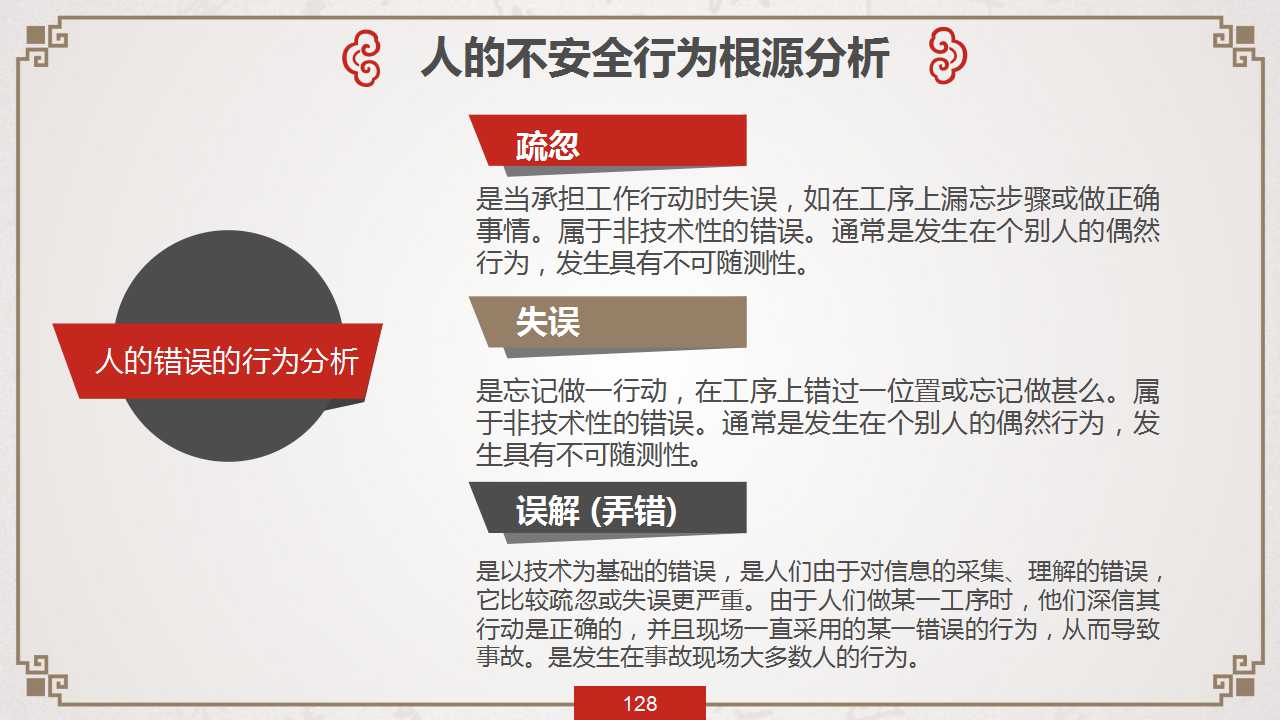 人的不安全行为根源分析

人的错误的行为分析

疏忽

是当承担工作行动时失误，如在工序上漏忘步骤或做正确事情。属于非技术性的错误。通常是发生在个别人的偶然行为，发生具有不可随测性。

失误

是忘记做一行动，在工序上错过一位置或忘记做甚么。属于非技术性的错误。通常是发生在个别人的偶然行为，发生具有不可随测性。

误解 (弄错)

是以技术为基础的错误，是人们由于对信息的采集、理解的错误，它比较疏忽或失误更严重。由于人们做某一工序时，他们深信其行动是正确的，并且现场一直采用的某一错误的行为，从而导致事故。是发生在事故现场大多数人的行为。

128